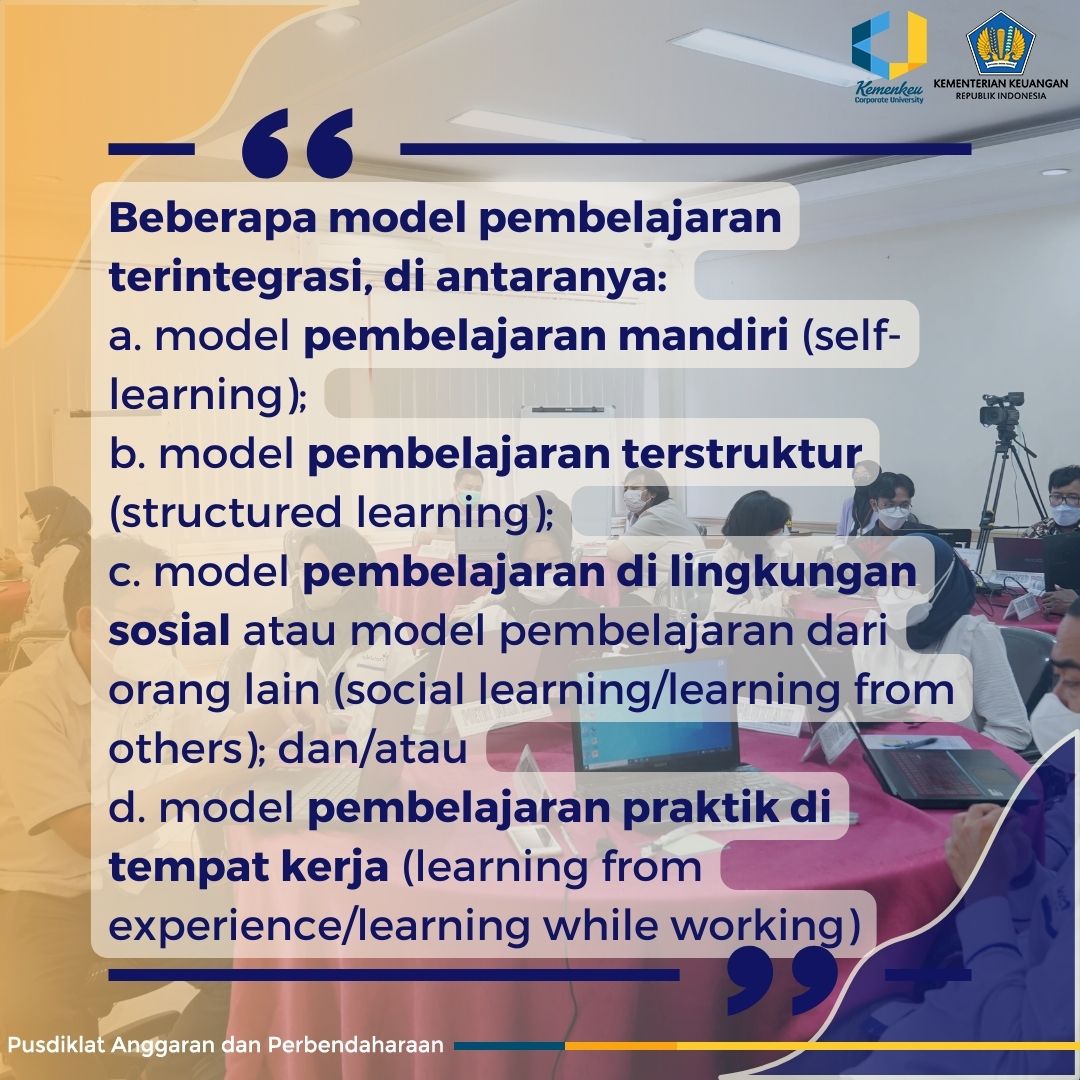 Kemenkeu Corporate University

KEMENTERIAN KEUANGAN REPUBLIK INDONESIA

“

Beberapa model pembelajaran terintegrasi, di antaranya:
a. model pembelajaran mandiri (self-learning);
b. model pembelajaran terstruktur (structured learning);
c. model pembelajaran di lingkungan sosial atau model pembelajaran dari orang lain (social learning/learning from others); dan/atau
d. model pembelajaran praktik di tempat kerja (learning from experience/learning while working)

”

Pusdiklat Anggaran dan Perbendaharaan